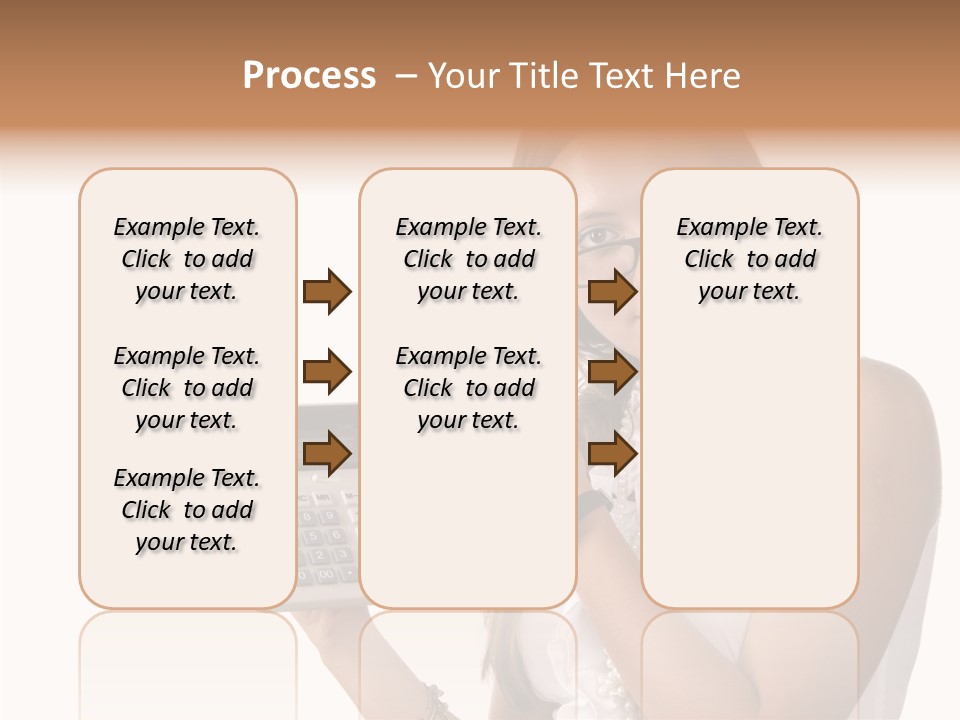 Process – Your Title Text Here

Example Text. Click to add your text.

Example Text. Click to add your text.

Example Text. Click to add your text.

Example Text. Click to add your text.

Example Text. Click to add your text.

Example Text. Click to add your text.